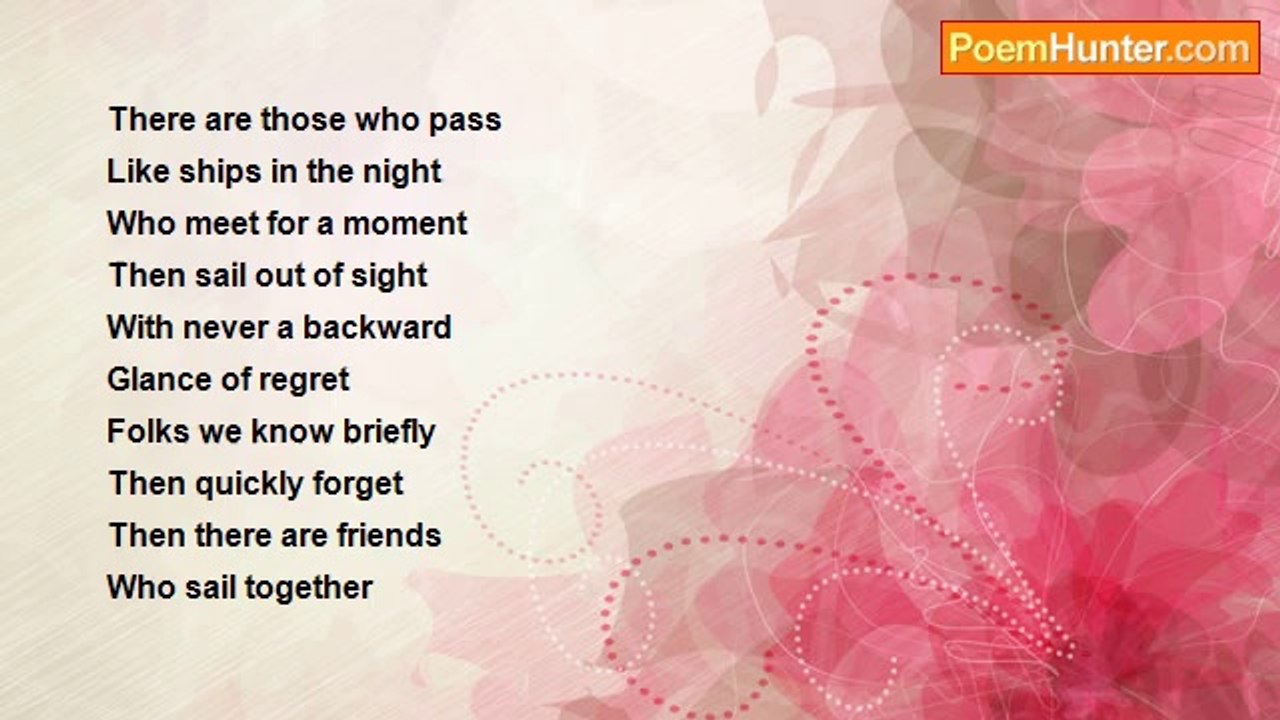 PoemHunter.com

There are those who pass
Like ships in the night
Who meet for a moment
Then sail out of sight
With never a backward
Glance of regret
Folks we know briefly
Then quickly forget
Then there are friends
Who sail together